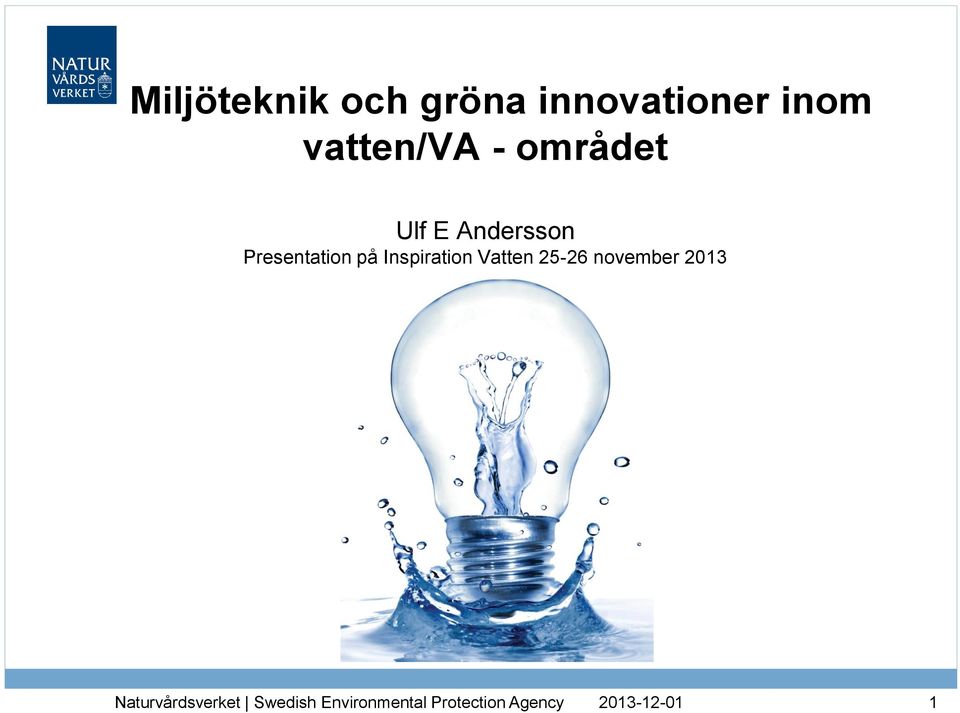 NATUR VÅRDS VERKET

Miljöteknik och gröna innovationer inom vatten/VA - området

Ulf E Andersson
Presentation på Inspiration Vatten 25-26 november 2013

Naturvårdsverket | Swedish Environmental Protection Agency 2013-12-01 1